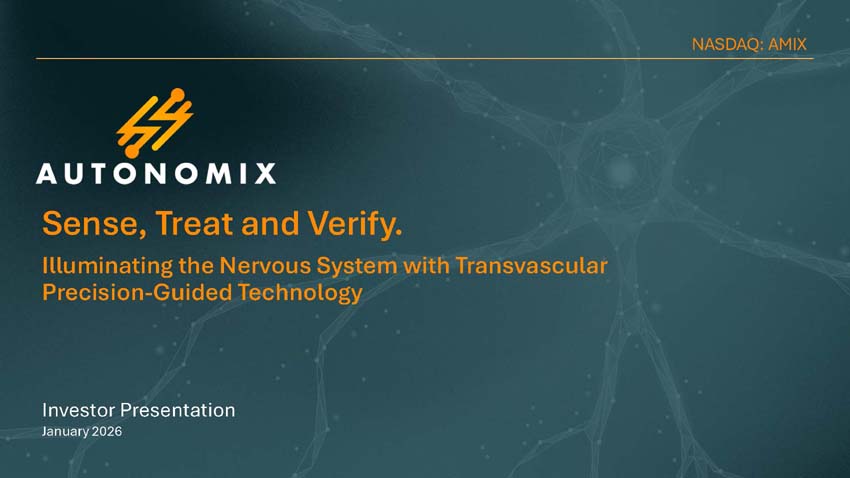 NASDAQ: AMIX

AUTONOMIX

Sense, Treat and Verify.

Illuminating the Nervous System with Transvascular Precision-Guided Technology

Investor Presentation
January 2026